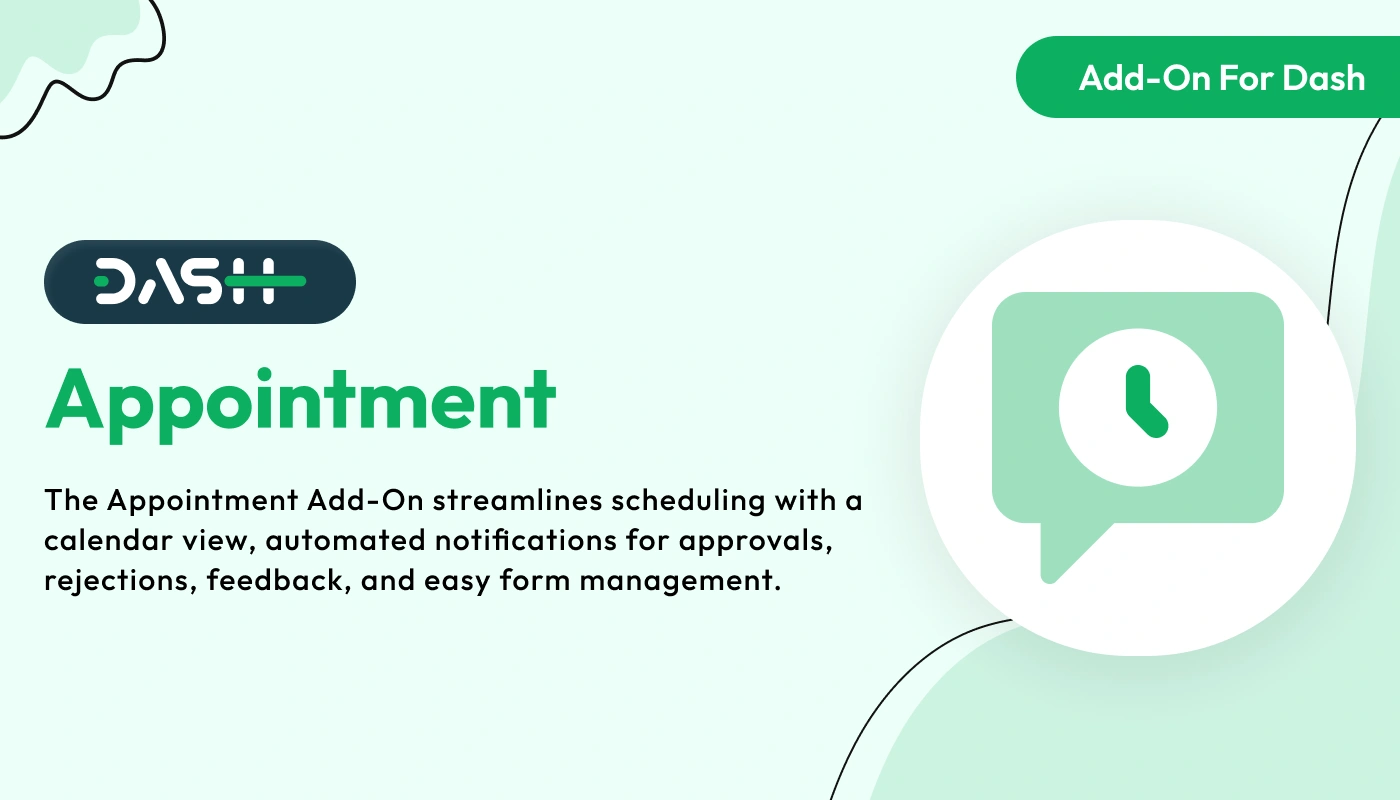 Add-On For Dash

DASH

Appointment

The Appointment Add-On streamlines scheduling with a calendar view, automated notifications for approvals, rejections, feedback, and easy form management.